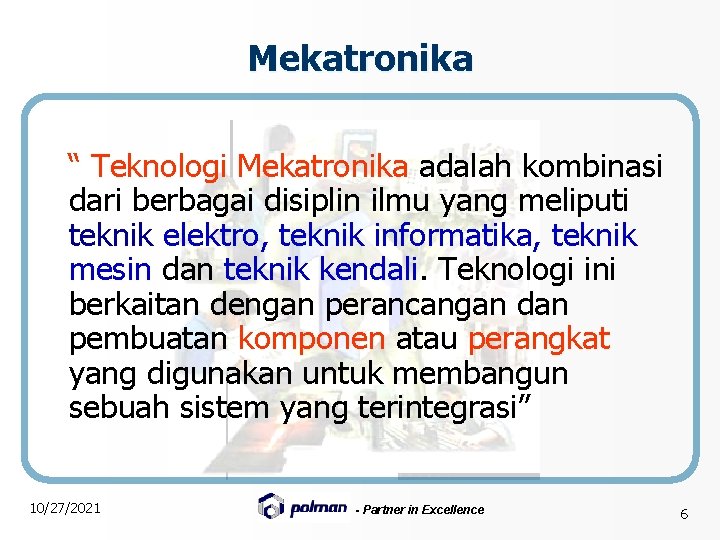 Mekatronika

" Teknologi Mekatronika adalah kombinasi dari berbagai disiplin ilmu yang meliputi teknik elektro, teknik informatika, teknik mesin dan teknik kendali. Teknologi ini berkaitan dengan perancangan dan pembuatan komponen atau perangkat yang digunakan untuk membangun sebuah sistem yang terintegrasi"

10/27/2021

polman - Partner in Excellence

6